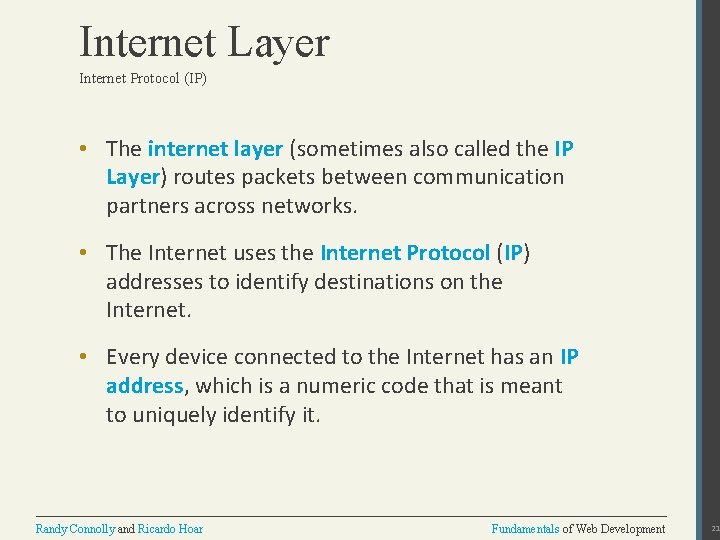 Internet Layer
Internet Protocol (IP)

• The internet layer (sometimes also called the IP Layer) routes packets between communication partners across networks.

• The Internet uses the Internet Protocol (IP) addresses to identify destinations on the Internet.

• Every device connected to the Internet has an IP address, which is a numeric code that is meant to uniquely identify it.

Randy Connolly and Ricardo Hoar

Fundamentals of Web Development

22